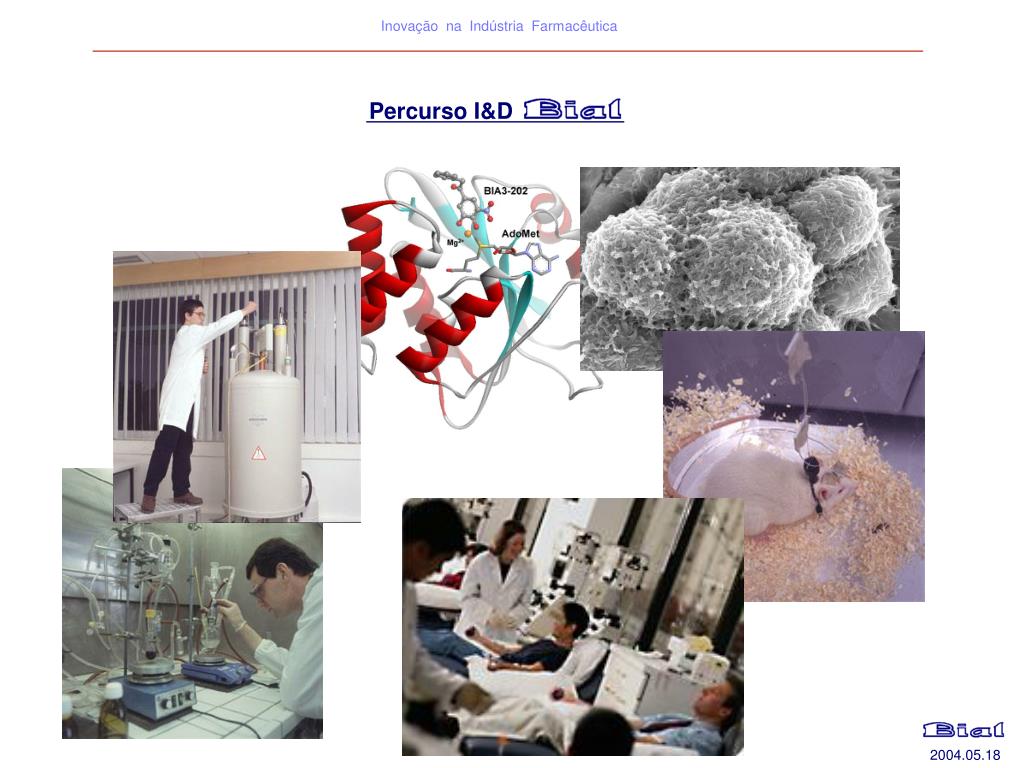 Inovação na Indústria Farmacêutica

Percurso I&D Bial

BIA3-202

AdoMet

$Mg^{2+}$

Bial

2004.05.18